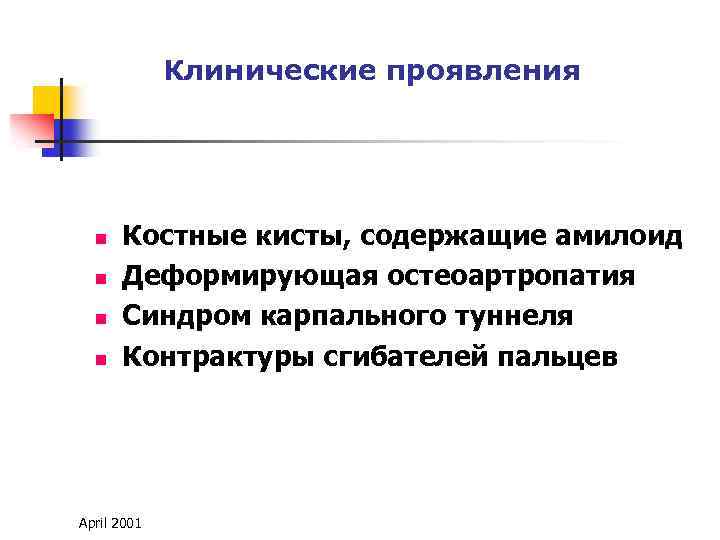 Клинические проявления

- Костные кисты, содержащие амилоид
- Деформирующая остеоартропатия
- Синдром карпального туннеля
- Контрактуры сгибателей пальцев

April 2001